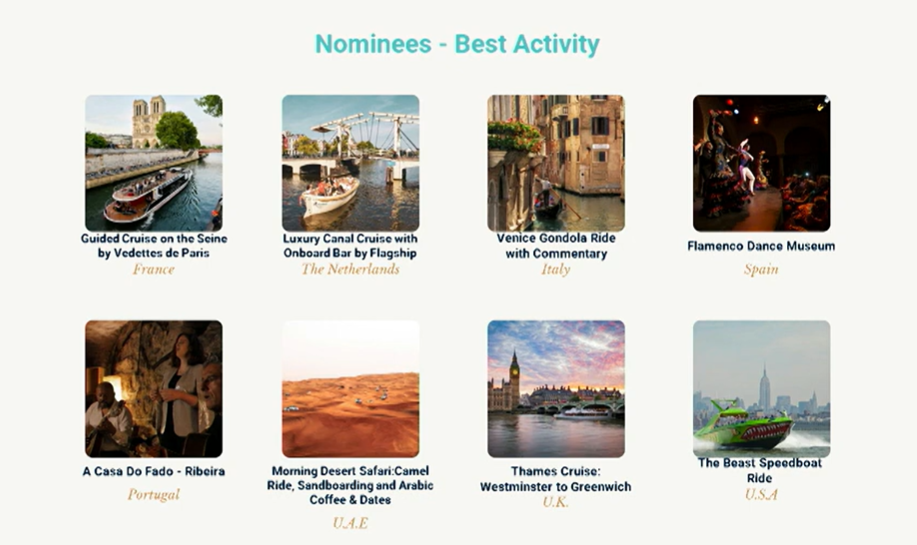 Nominees - Best Activity

Guided Cruise on the Seine by Vedettes de Paris
France

Luxury Canal Cruise with Onboard Bar by Flagship
The Netherlands

Venice Gondola Ride with Commentary
Italy

Flamenco Dance Museum
Spain

A Casa Do Fado - Ribeira
Portugal

Morning Desert Safari:Camel Ride, Sandboarding and Arabic Coffee & Dates
U.A.E

Thames Cruise: Westminster to Greenwich
U.K.

The Beast Speedboat Ride
U.S.A